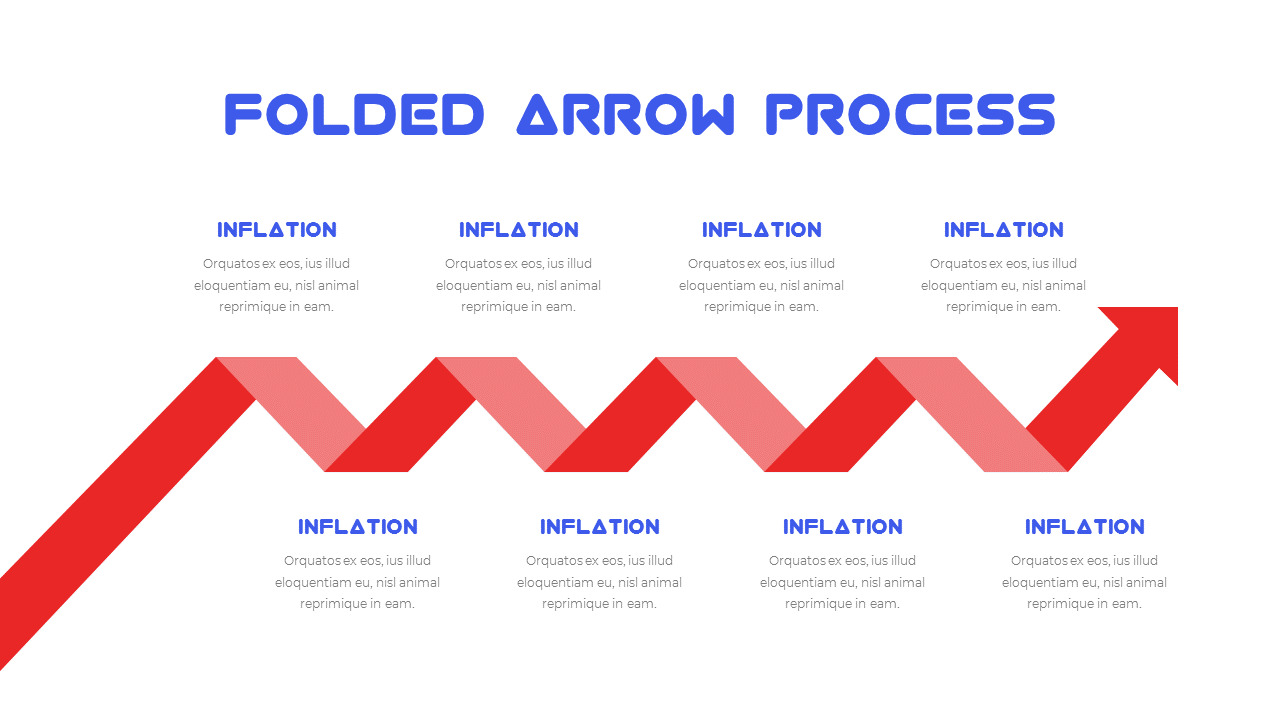 FOLDED ARROW PROCESS

INFLATION
Orquatos ex eos, ius illud eloquentiam eu, nisl animal reprimique in eam.

INFLATION
Orquatos ex eos, ius illud eloquentiam eu, nisl animal reprimique in eam.

INFLATION
Orquatos ex eos, ius illud eloquentiam eu, nisl animal reprimique in eam.

INFLATION
Orquatos ex eos, ius illud eloquentiam eu, nisl animal reprimique in eam.

INFLATION
Orquatos ex eos, ius illud eloquentiam eu, nisl animal reprimique in eam.

INFLATION
Orquatos ex eos, ius illud eloquentiam eu, nisl animal reprimique in eam.

INFLATION
Orquatos ex eos, ius illud eloquentiam eu, nisl animal reprimique in eam.

INFLATION
Orquatos ex eos, ius illud eloquentiam eu, nisl animal reprimique in eam.